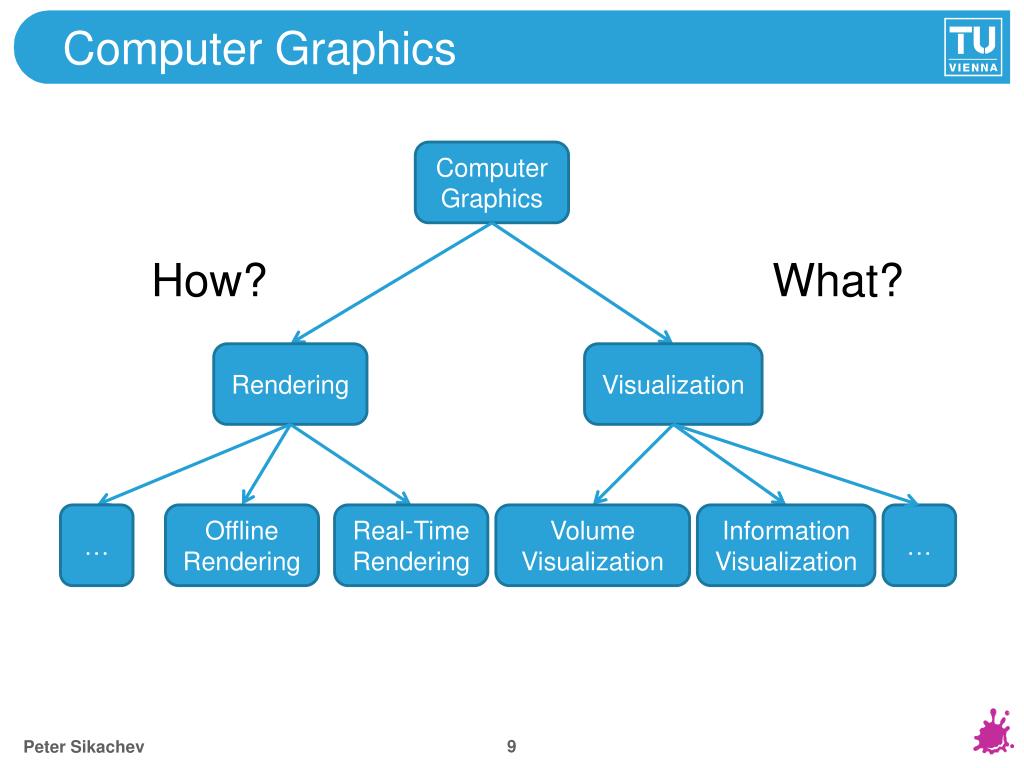 Computer Graphics

TU VIENNA

Computer Graphics

How?

What?

Rendering

Visualization

…

Offline Rendering

Real-Time Rendering

Volume Visualization

Information Visualization

…

Peter Sikachev

9